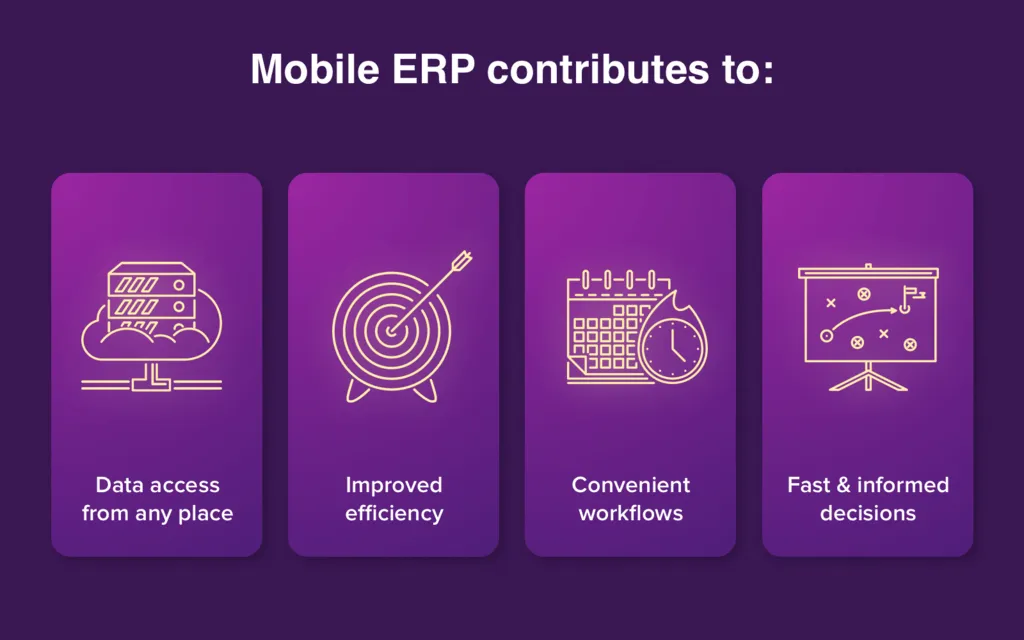 Mobile ERP contributes to:

Data access from any place

Improved efficiency

Convenient workflows

Fast & informed decisions